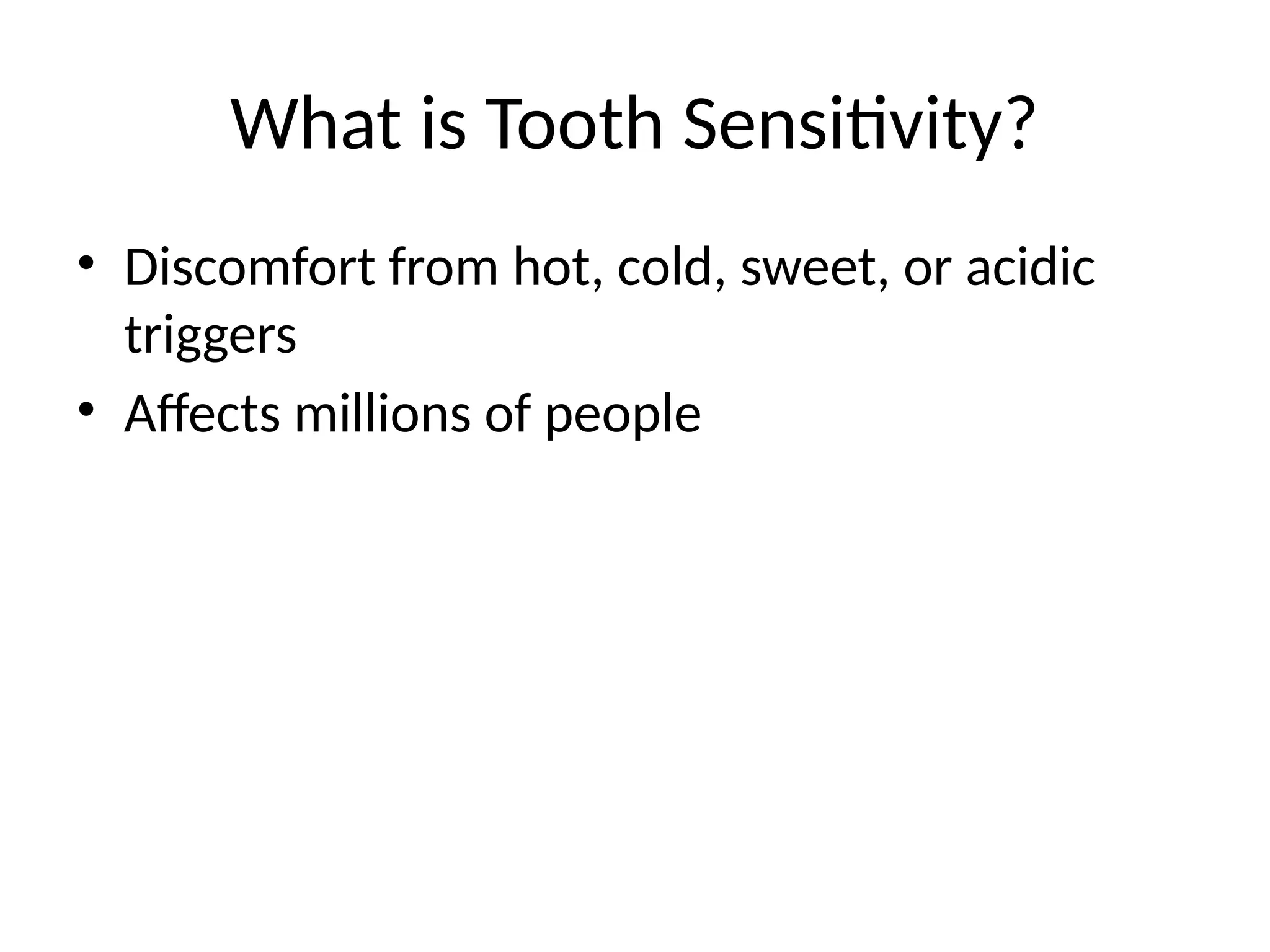 What is Tooth Sensitivity?

• Discomfort from hot, cold, sweet, or acidic triggers
• Affects millions of people